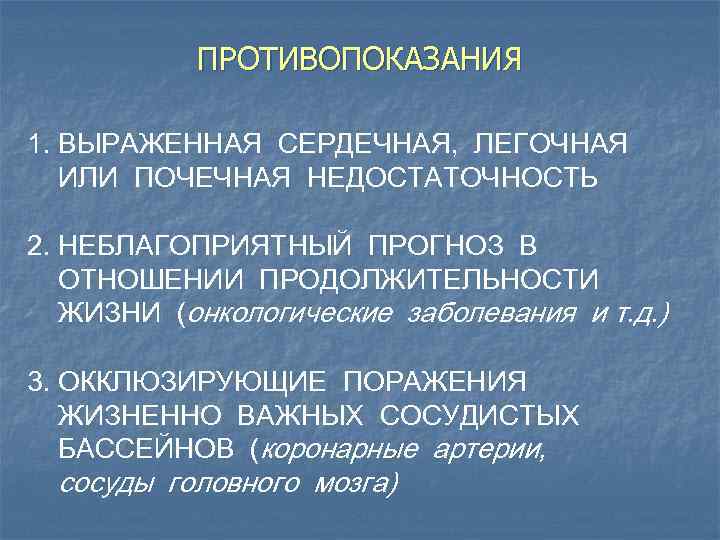 ПРОТИВОПОКАЗАНИЯ

1. ВЫРАЖЕННАЯ СЕРДЕЧНАЯ, ЛЕГОЧНАЯ ИЛИ ПОЧЕЧНАЯ НЕДОСТАТОЧНОСТЬ

2. НЕБЛАГОПРИЯТНЫЙ ПРОГНОЗ В ОТНОШЕНИИ ПРОДОЛЖИТЕЛЬНОСТИ ЖИЗНИ (онкологические заболевания и т.д.)

3. ОККЛЮЗИРУЮЩИЕ ПОРАЖЕНИЯ ЖИЗНЕННО ВАЖНЫХ СОСУДИСТЫХ БАССЕЙНОВ (коронарные артерии, сосуды головного мозга)